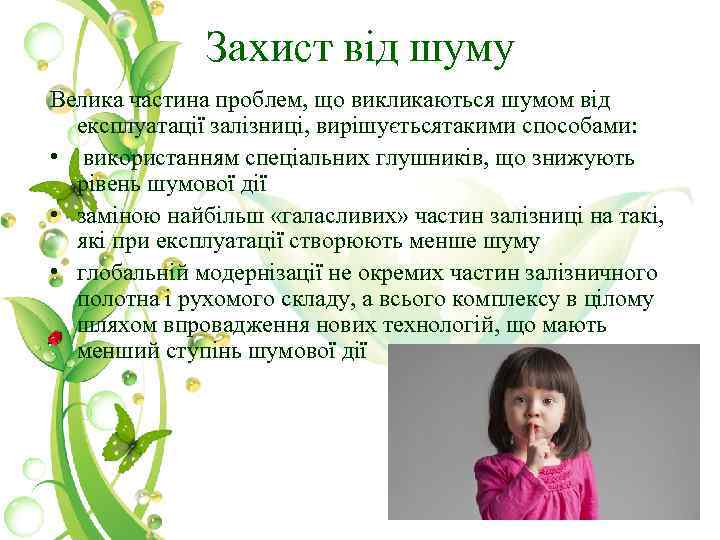 Захист від шуму

Велика частина проблем, що викликаються шумом від експлуатації залізниці, вирішуєтьсятакими способами:

• використанням спеціальних глушників, що знижують рівень шумової дії
• заміною найбільш «галасливих» частин залізниці на такі, які при експлуатації створюють менше шуму
• глобальній модернізації не окремих частин залізничного полотна і рухомого складу, а всього комплексу в цілому шляхом впровадження нових технологій, що мають менший ступінь шумової дії